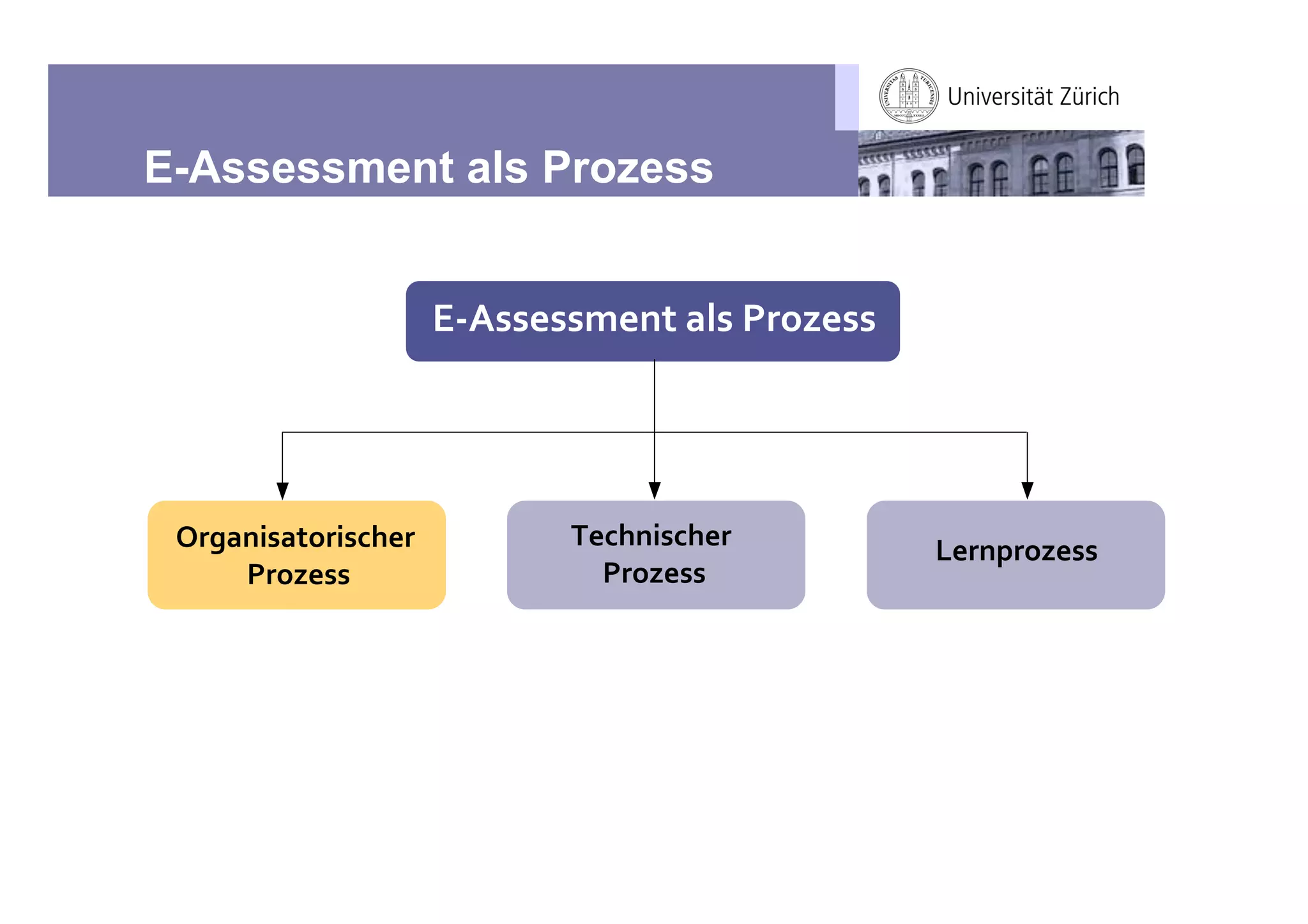 Universität Zürich

E-Assessment als Prozess

E-Assessment als Prozess

Organisatorischer Prozess

Technischer Prozess

Lernprozess